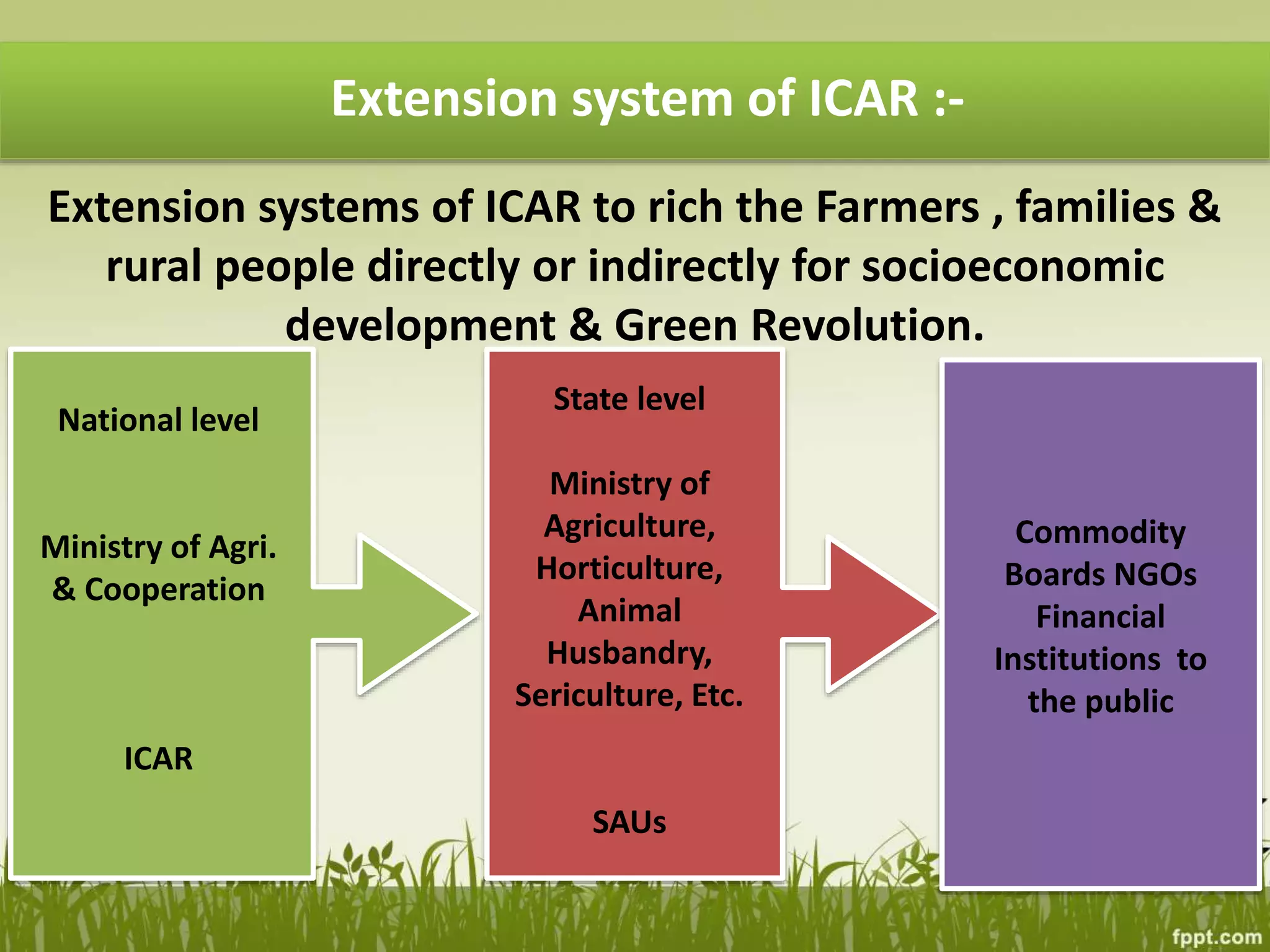 Extension system of ICAR :-

Extension systems of ICAR to rich the Farmers , families & rural people directly or indirectly for socioeconomic development & Green Revolution.

National level

Ministry of Agri. & Cooperation

ICAR

State level

Ministry of Agriculture, Horticulture, Animal Husbandry, Sericulture, Etc.

SAUs

Commodity Boards NGOs Financial Institutions to the public

fppt.com